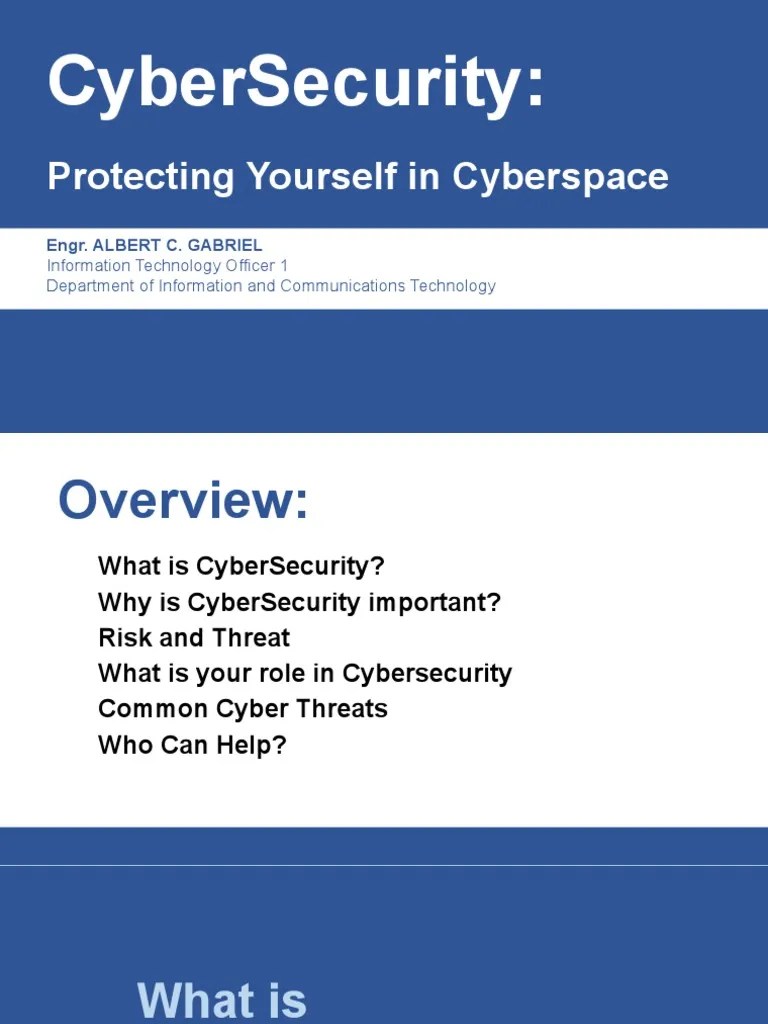 CyberSecurity:

Protecting Yourself in Cyberspace

Engr. ALBERT C. GABRIEL
Information Technology Officer 1
Department of Information and Communications Technology

Overview:

What is CyberSecurity?
Why is CyberSecurity important?
Risk and Threat
What is your role in Cybersecurity
Common Cyber Threats
Who Can Help?

What is